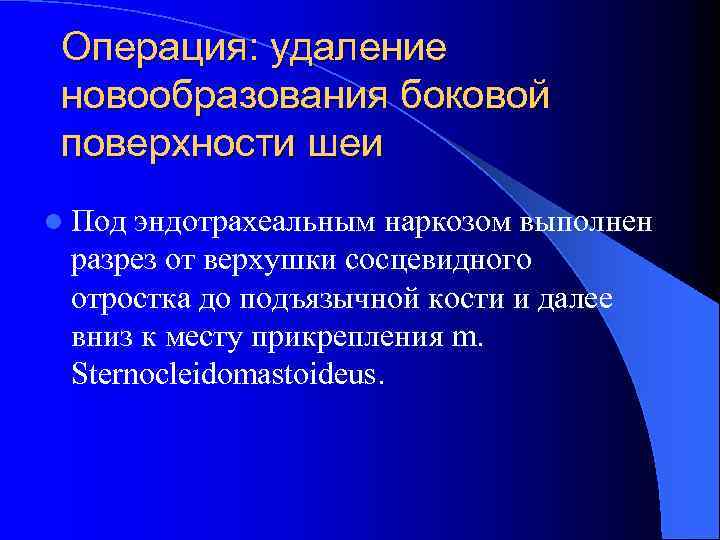 Операция: удаление новообразования боковой поверхности шеи

Под эндотрахеальным наркозом выполнен разрез от верхушки сосцевидного отростка до подъязычной кости и далее вниз к месту прикрепления m. Sternocleidomastoideus.